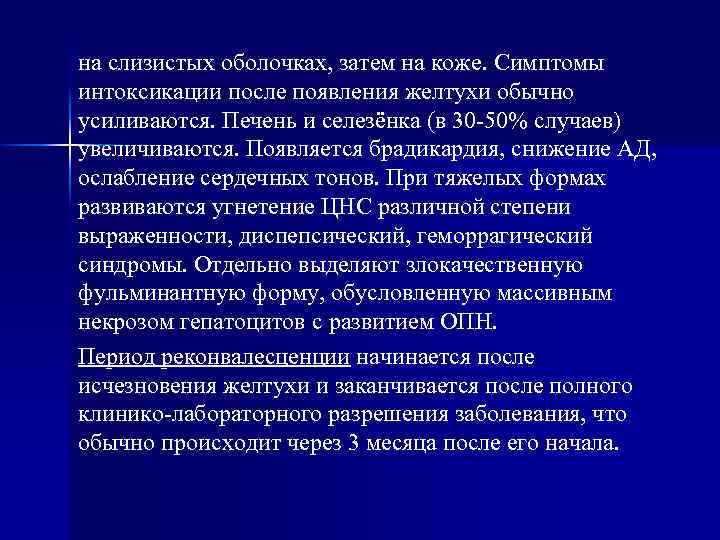 на слизистых оболочках, затем на коже. Симптомы интоксикации после появления желтухи обычно усиливаются. Печень и селезёнка (в 30-50% случаев) увеличиваются. Появляется брадикардия, снижение АД, ослабление сердечных тонов. При тяжелых формах развиваются угнетение ЦНС различной степени выраженности, диспепсический, геморрагический синдромы. Отдельно выделяют злокачественную фульминантную форму, обусловленную массивным некрозом гепатоцитов с развитием ОПН.

Период реконвалесценции начинается после исчезновения желтухи и заканчивается после полного клинико-лабораторного разрешения заболевания, что обычно происходит через 3 месяца после его начала.